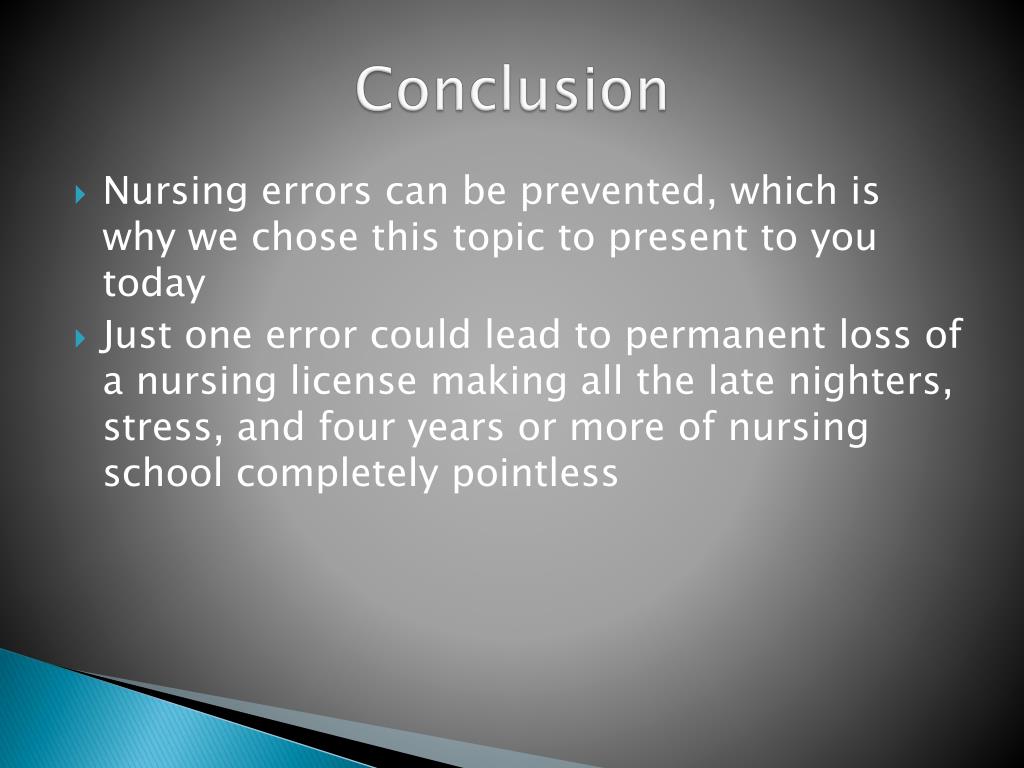 Conclusion

Nursing errors can be prevented, which is why we chose this topic to present to you today

Just one error could lead to permanent loss of a nursing license making all the late nighters, stress, and four years or more of nursing school completely pointless